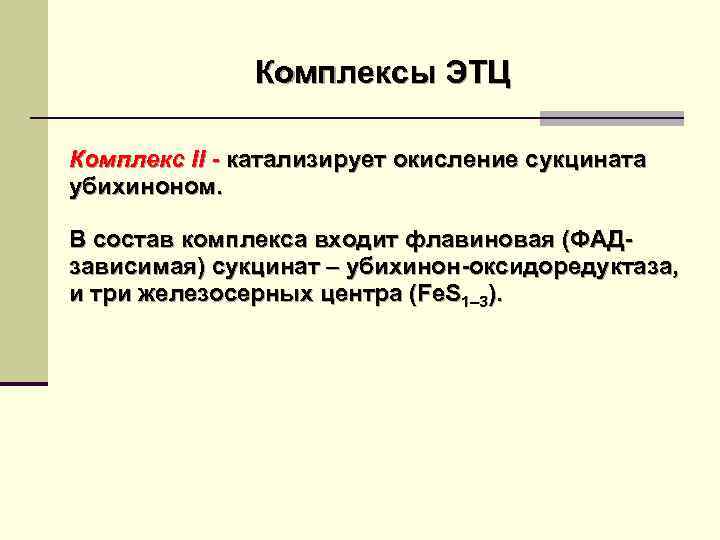 Комплексы ЭТЦ

Комплекс II - катализирует окисление сукцината убихиноном.

В состав комплекса входит флавиновая (ФАД-зависимая) сукцинат – убихинон-оксидоредуктаза, и три железосерных центра ($FeS_{1-3}$).